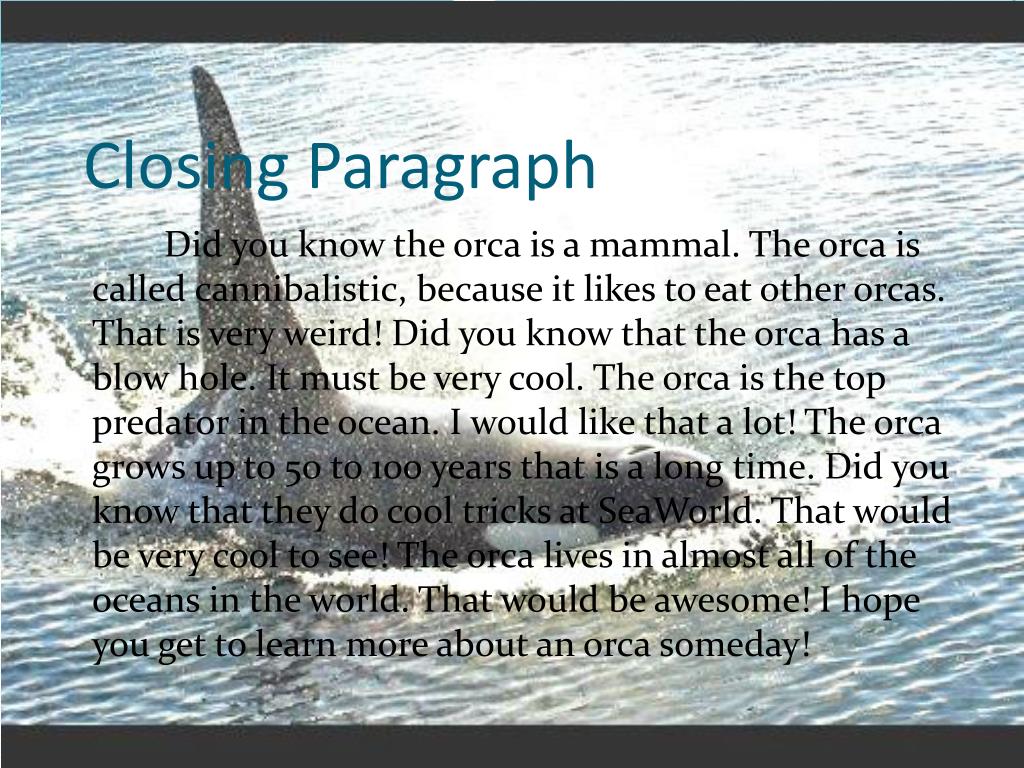 Closing Paragraph

Did you know the orca is a mammal. The orca is called cannibalistic, because it likes to eat other orcas. That is very weird! Did you know that the orca has a blow hole. It must be very cool. The orca is the top predator in the ocean. I would like that a lot! The orca grows up to 50 to 100 years that is a long time. Did you know that they do cool tricks at SeaWorld. That would be very cool to see! The orca lives in almost all of the oceans in the world. That would be awesome! I hope you get to learn more about an orca someday!